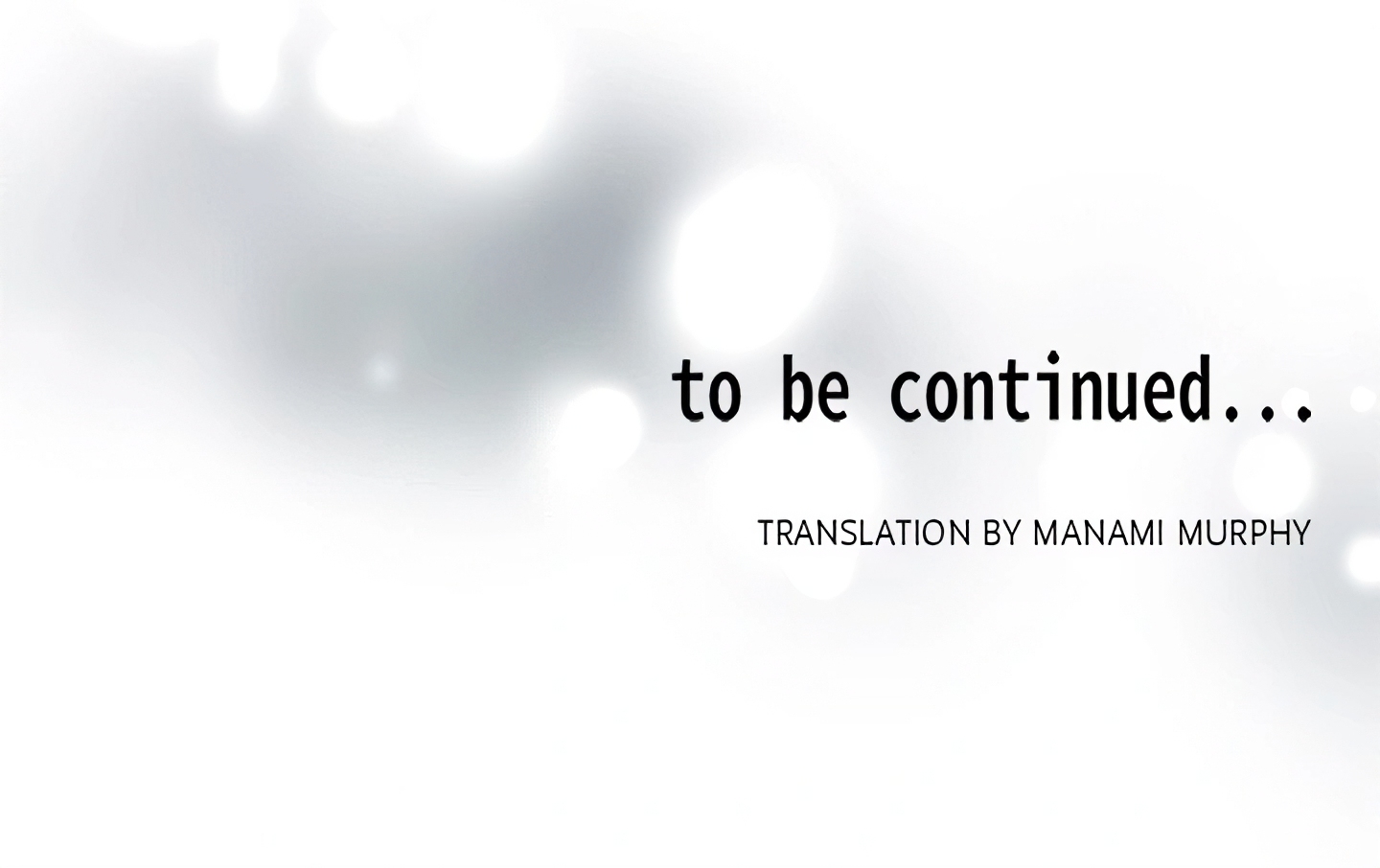 to be continued...

TRANSLATION BY MANAMI MURPHY